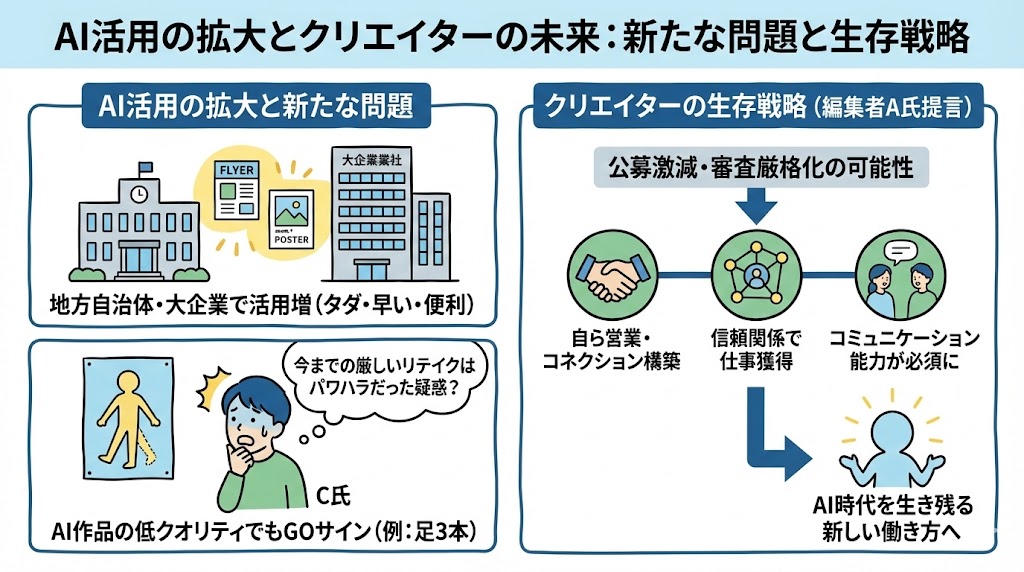 AI活用の拡大とクリエイターの未来：新たな問題と生存戦略

AI活用の拡大と新たな問題

FLYER

POSTER

大企業業社

地方自治体・大企業で活用増（タダ・早い・便利）

今までの厳しいリテイクはパワハラだった疑惑？

C氏

AI作品の低クオリティでもGOサイン（例：足3本）

クリエイターの生存戦略（編集者A氏提言）

公募激減・審査厳格化の可能性

自ら営業・コネクション構築

信頼関係で仕事獲得

コミュニケーション能力が必須に

AI時代を生き残る新しい働き方へ